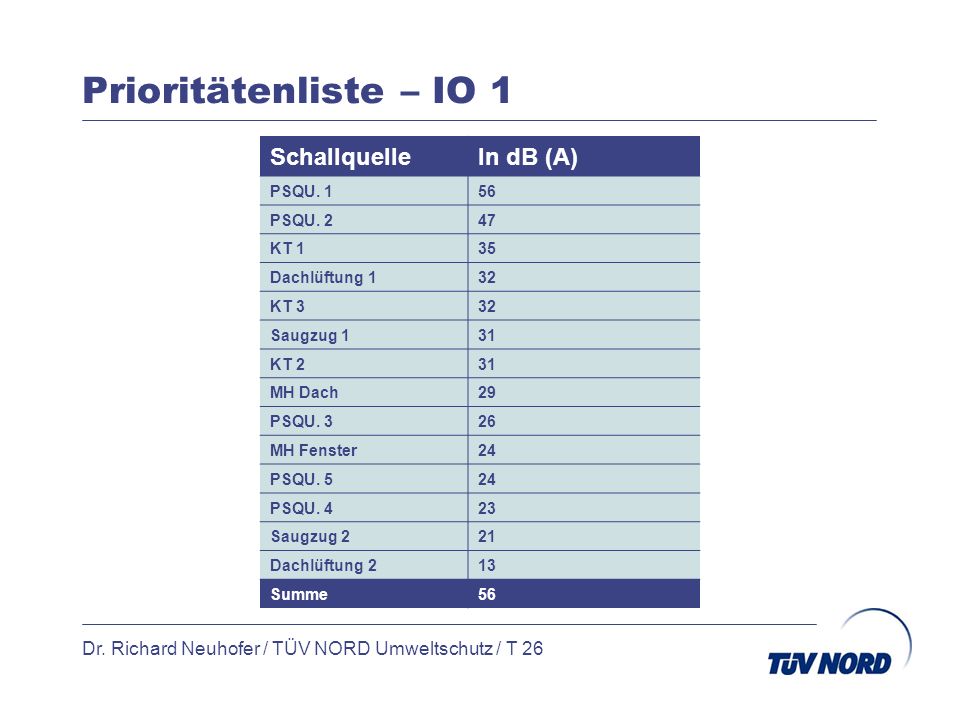 Prioritätenliste – IO 1

| Schallquelle | In dB (A) |
|---|---|
| PSQU. 1 | 56 |
| PSQU. 2 | 47 |
| KT 1 | 35 |
| Dachlüftung 1 | 32 |
| KT 3 | 32 |
| Saugzug 1 | 31 |
| KT 2 | 31 |
| MH Dach | 29 |
| PSQU. 3 | 26 |
| MH Fenster | 24 |
| PSQU. 5 | 24 |
| PSQU. 4 | 23 |
| Saugzug 2 | 21 |
| Dachlüftung 2 | 13 |
| Summe | 56 |

Dr. Richard Neuhofer / TÜV NORD Umweltschutz / T 26

TÜV NORD